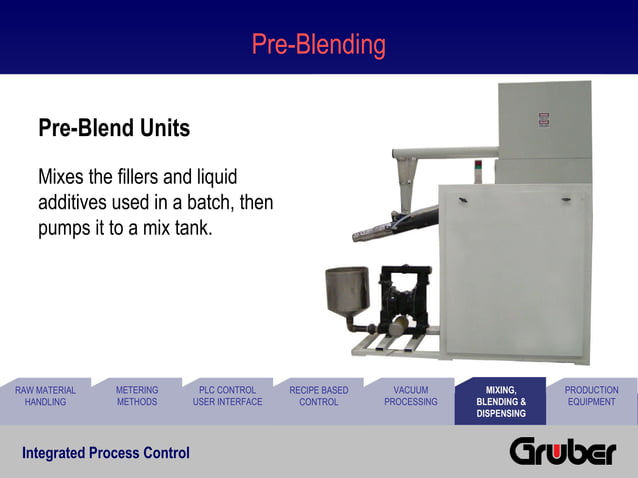 Pre-Blending

Pre-Blend Units

Mixes the fillers and liquid additives used in a batch, then pumps it to a mix tank.

RAW MATERIAL HANDLING

METERING METHODS

PLC CONTROL USER INTERFACE

RECIPE BASED CONTROL

VACUUM PROCESSING

MIXING, BLENDING & DISPENSING

PRODUCTION EQUIPMENT

Integrated Process Control

Gruber